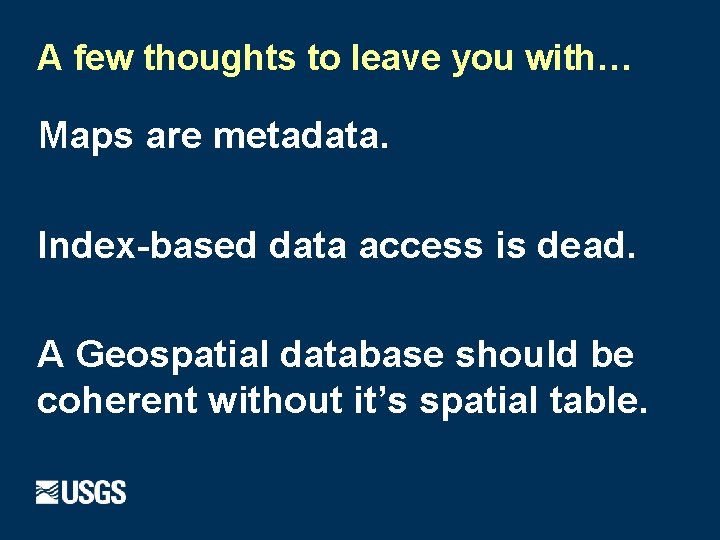 A few thoughts to leave you with…

Maps are metadata.

Index-based data access is dead.

A Geospatial database should be coherent without it’s spatial table.

USGS